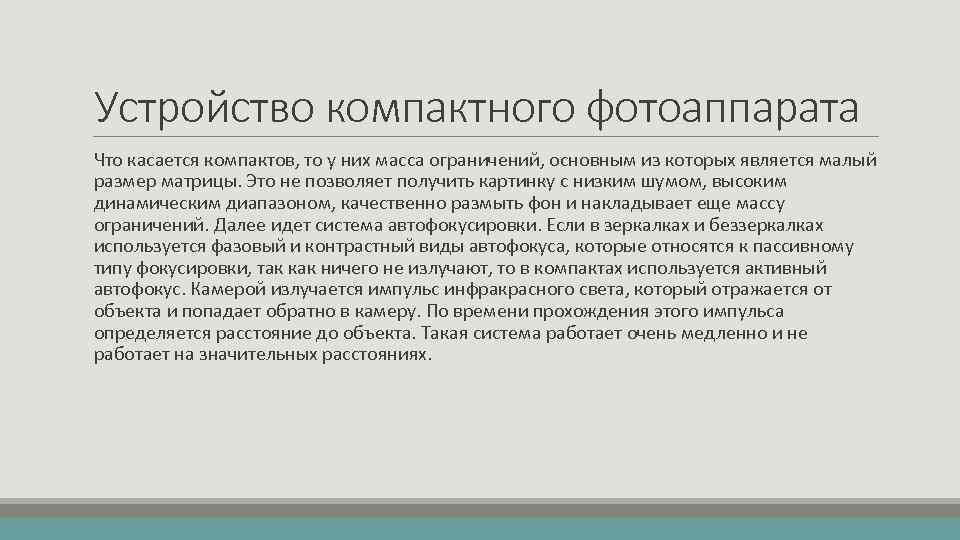 Устройство компактного фотоаппарата

Что касается компактов, то у них масса ограничений, основным из которых является малый размер матрицы. Это не позволяет получить картинку с низким шумом, высоким динамическим диапазоном, качественно размыть фон и накладывает еще массу ограничений. Далее идет система автофокусировки. Если в зеркалках и беззеркалках используется фазовый и контрастный виды автофокуса, которые относятся к пассивному типу фокусировки, так как ничего не излучают, то в компактах используется активный автофокус. Камерой излучается импульс инфракрасного света, который отражается от объекта и попадает обратно в камеру. По времени прохождения этого импульса определяется расстояние до объекта. Такая система работает очень медленно и не работает на значительных расстояниях.